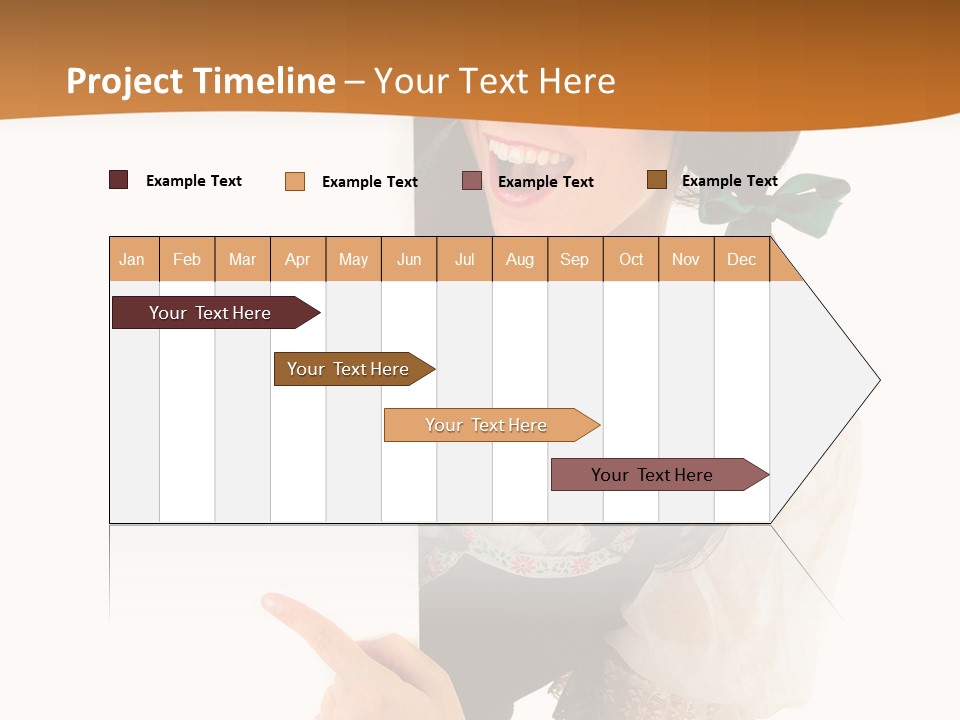 Project Timeline – Your Text Here

Example Text
Example Text
Example Text
Example Text

| Jan | Feb | Mar | Apr | May | Jun | Jul | Aug | Sep | Oct | Nov | Dec |
|---|---|---|---|---|---|---|---|---|---|---|---|

Your Text Here

Your Text Here

Your Text Here

Your Text Here